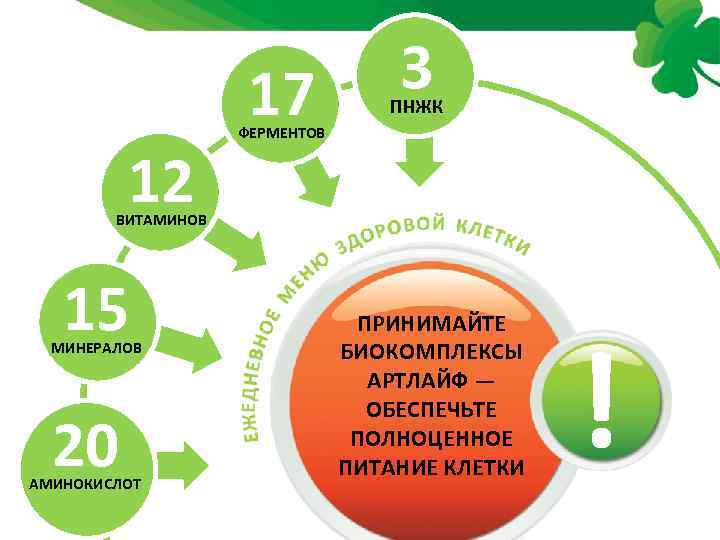 3
ПНЖК

17
ФЕРМЕНТОВ

12
ВИТАМИНОВ

15
МИНЕРАЛОВ

20
АМИНОКИСЛОТ

ЕЖЕДНЕВНОЕ МЕНЮ ЗДОРОВОЙ КЛЕТКИ

ПРИНИМАЙТЕ БИОКОМПЛЕКСЫ АРТЛАЙФ — ОБЕСПЕЧЬТЕ ПОЛНОЦЕННОЕ ПИТАНИЕ КЛЕТКИ

!